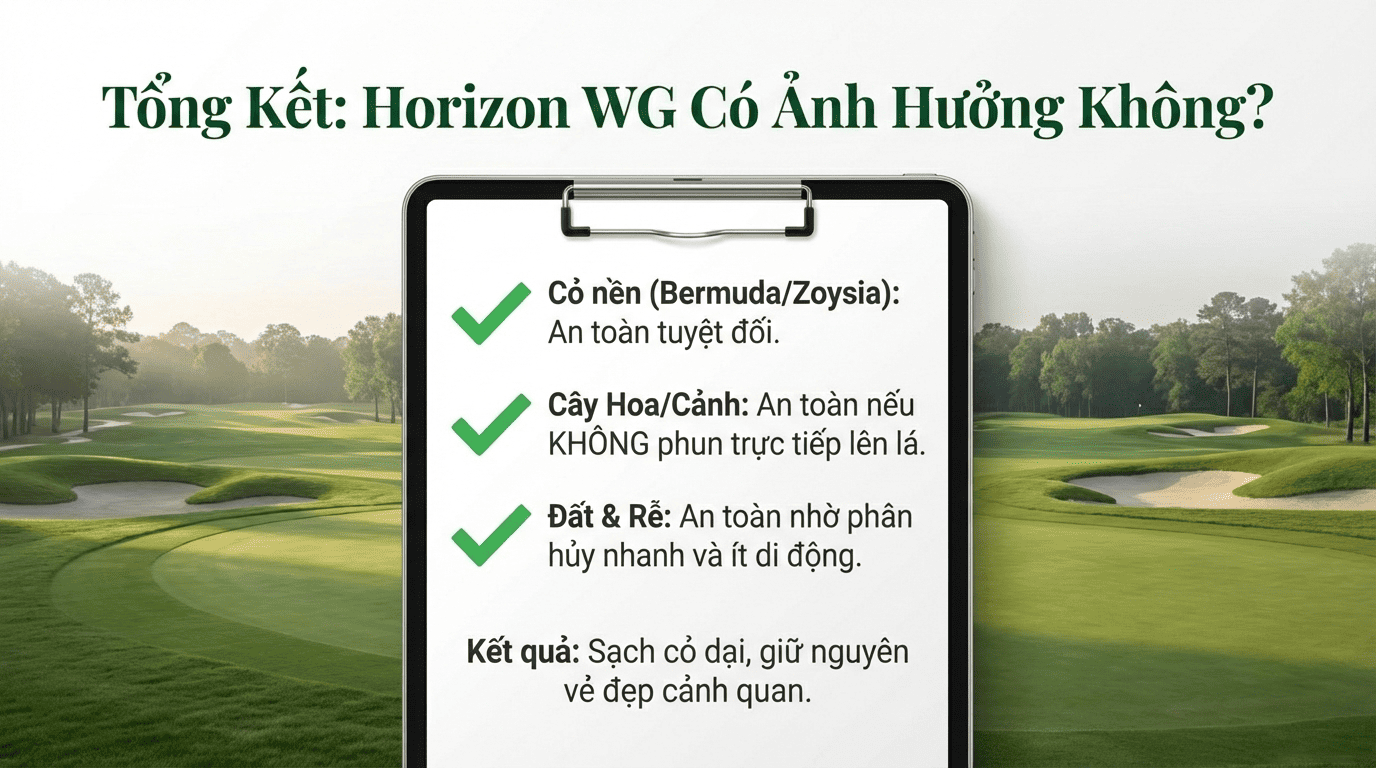 Tổng Kết: Horizon WG Có Ảnh Hưởng Không?

Cỏ nền (Bermuda/Zoysia): An toàn tuyệt đối.

Cây Hoa/Cảnh: An toàn nếu KHÔNG phun trực tiếp lên lá.

Đất & Rễ: An toàn nhờ phân hủy nhanh và ít di động.

Kết quả: Sạch cỏ dại, giữ nguyên vẻ đẹp cảnh quan.